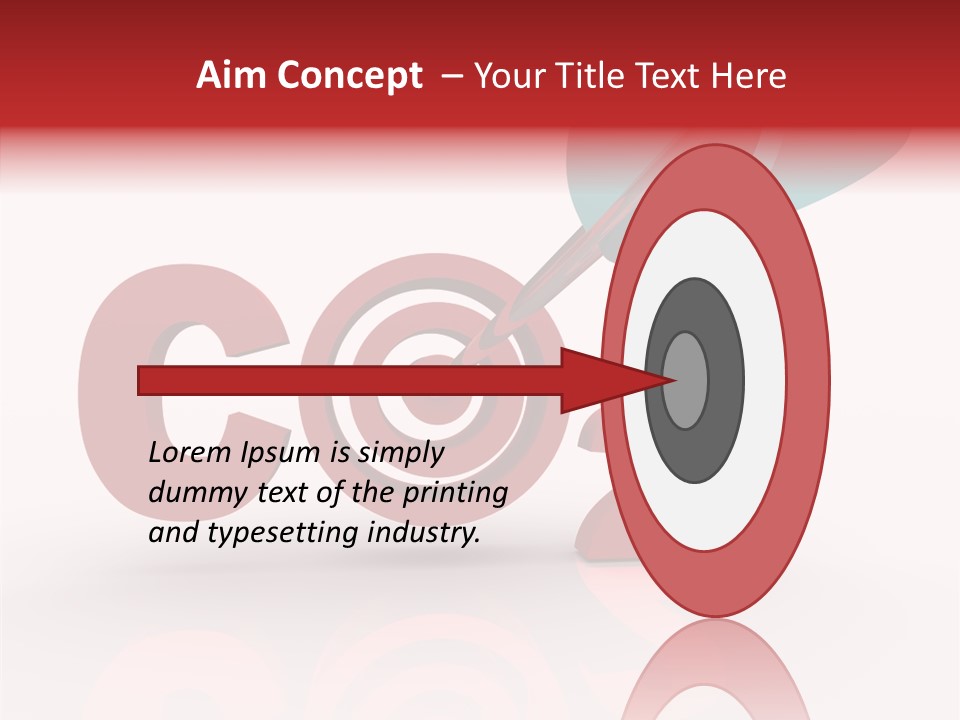 Aim Concept – Your Title Text Here

Lorem Ipsum is simply dummy text of the printing and typesetting industry.